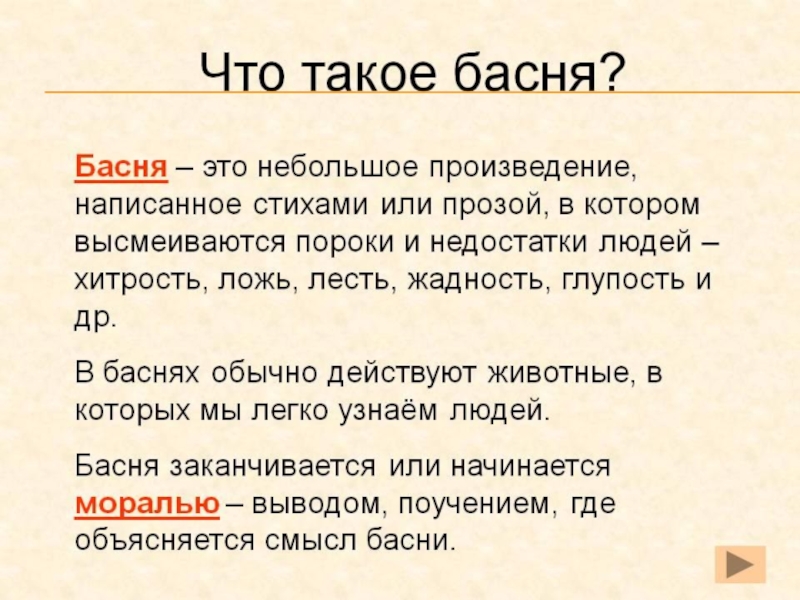 Что такое басня?

Басня – это небольшое произведение, написанное стихами или прозой, в котором высмеиваются пороки и недостатки людей – хитрость, ложь, лесть, жадность, глупость и др.

В баснях обычно действуют животные, в которых мы легко узнаём людей.

Басня заканчивается или начинается моралью – выводом, поучением, где объясняется смысл басни.